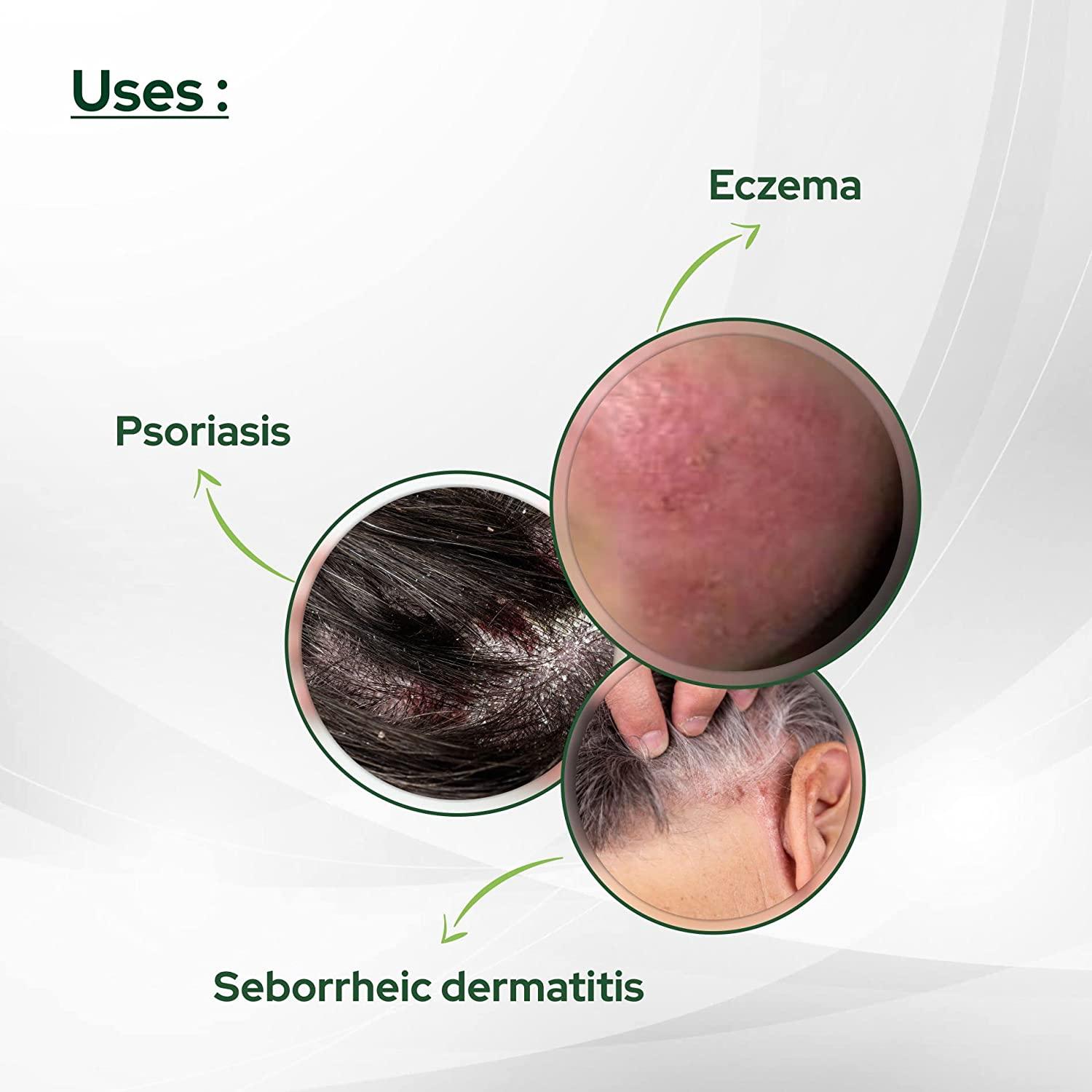 Uses :

Eczema

Psoriasis

Seborrheic dermatitis